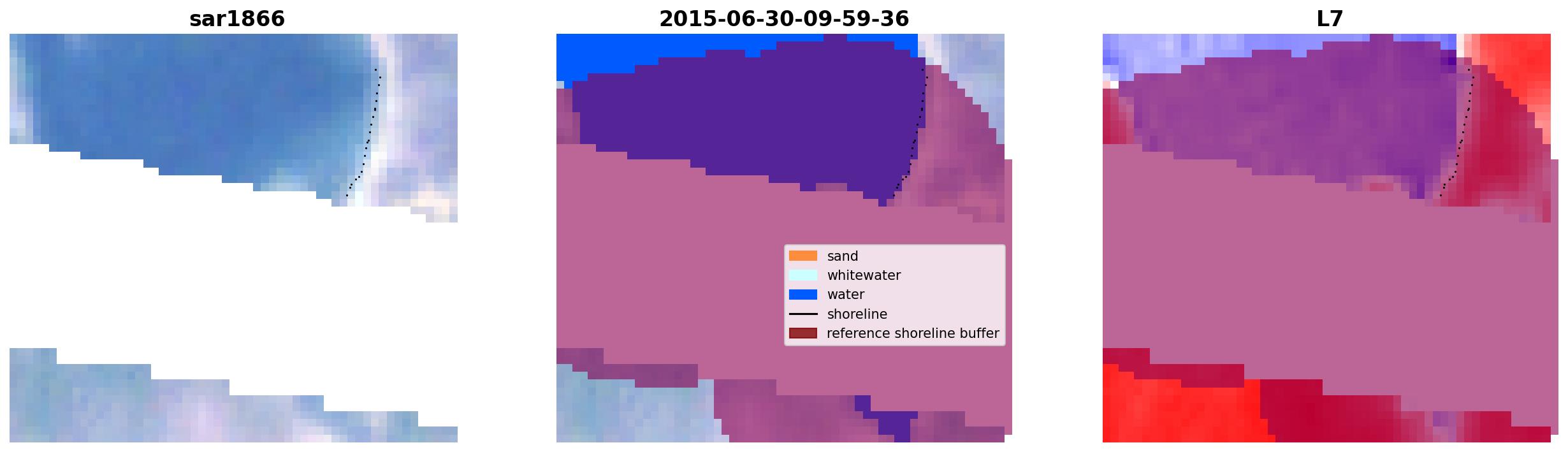 sar1866

2015-06-30-09-59-36

sand
whitewater
water
shoreline
reference shoreline buffer

L7